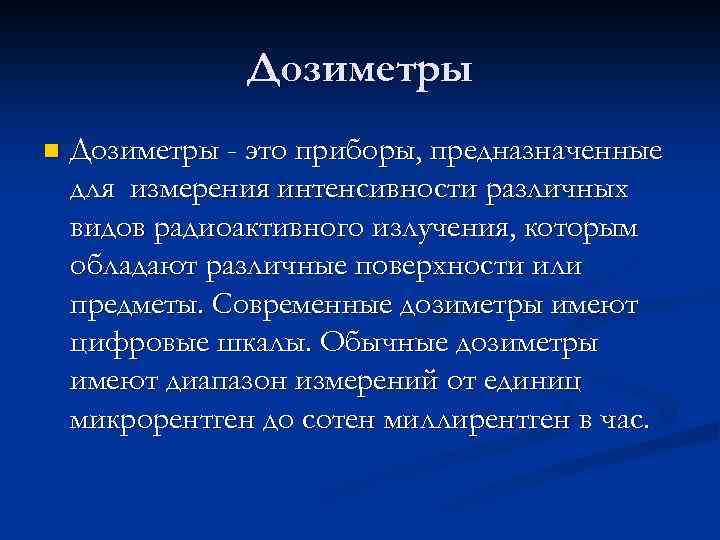 Дозиметры

Дозиметры - это приборы, предназначенные для измерения интенсивности различных видов радиоактивного излучения, которым обладают различные поверхности или предметы. Современные дозиметры имеют цифровые шкалы. Обычные дозиметры имеют диапазон измерений от единиц микрорентген до сотен миллирентген в час.